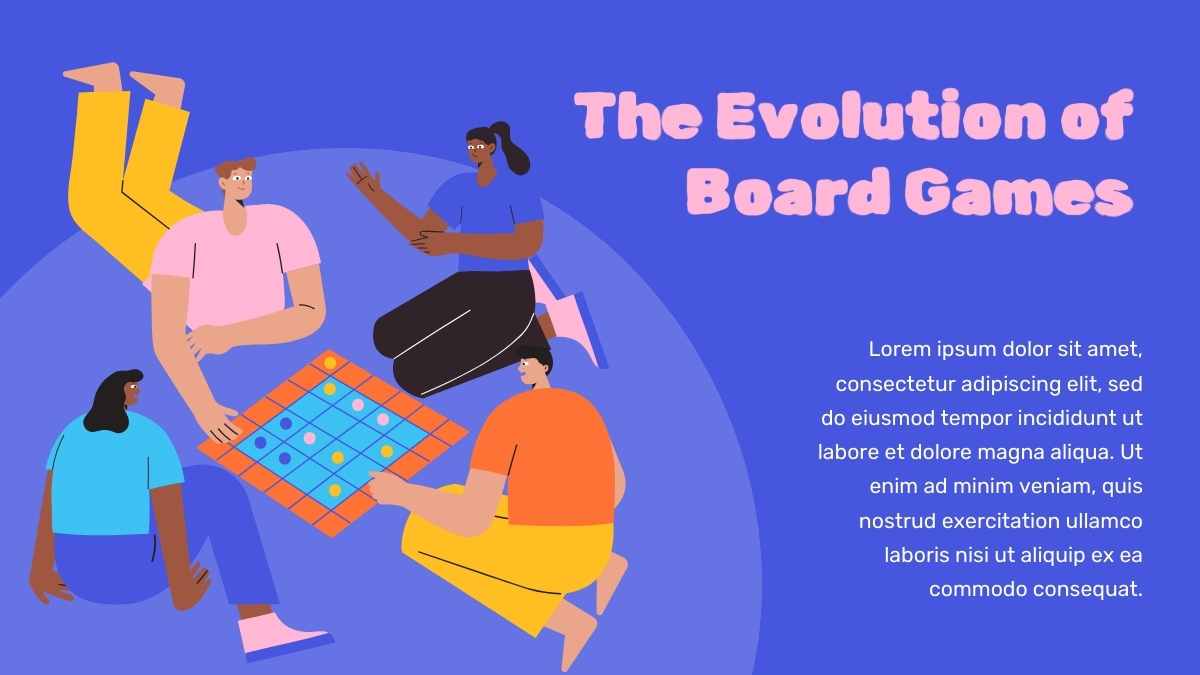 The Evolution of Board Games

Lorem ipsum dolor sit amet, consectetur adipiscing elit, sed do eiusmod tempor incididunt ut labore et dolore magna aliqua. Ut enim ad minim veniam, quis nostrud exercitation ullamco laboris nisi ut aliquip ex ea commodo consequat.